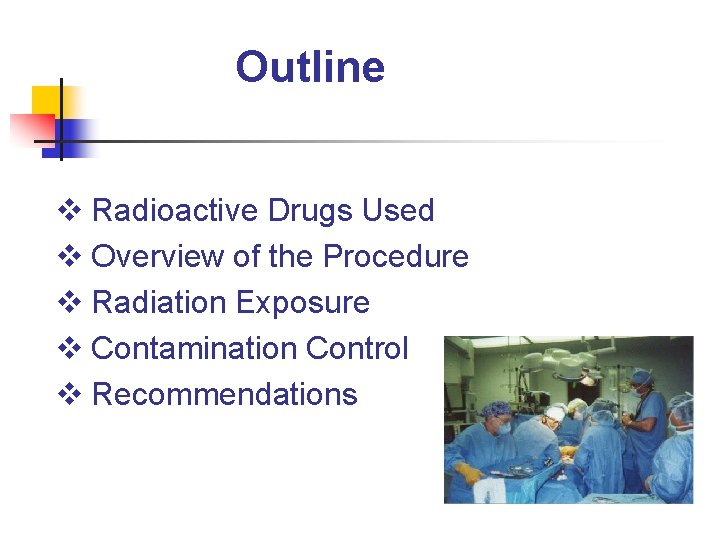 Outline

❖ Radioactive Drugs Used
❖ Overview of the Procedure
❖ Radiation Exposure
❖ Contamination Control
❖ Recommendations